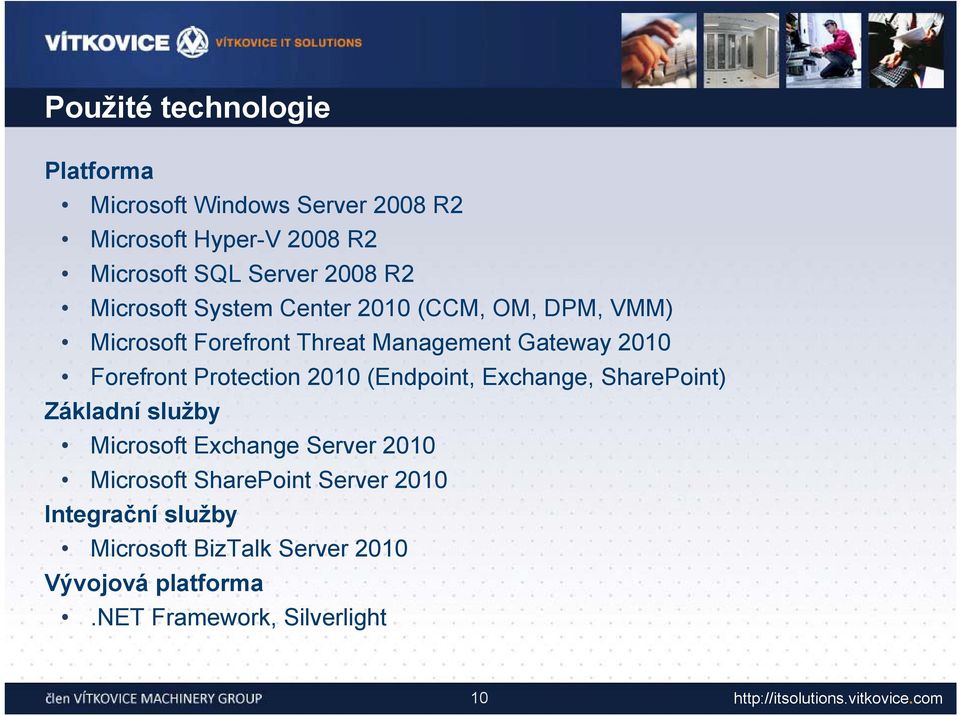 VÍTKOVICE VÍTKOVICE IT SOLUTIONS

Použité technologie

Platforma
• Microsoft Windows Server 2008 R2
• Microsoft Hyper-V 2008 R2
• Microsoft SQL Server 2008 R2
• Microsoft System Center 2010 (CCM, OM, DPM, VMM)
• Microsoft Forefront Threat Management Gateway 2010
• Forefront Protection 2010 (Endpoint, Exchange, SharePoint)
Základní služby
• Microsoft Exchange Server 2010
• Microsoft SharePoint Server 2010
Integrační služby
• Microsoft BizTalk Server 2010
Vývojová platforma
• .NET Framework, Silverlight

člen VÍTKOVICE MACHINERY GROUP 10 http://itsolutions.vitkovice.com